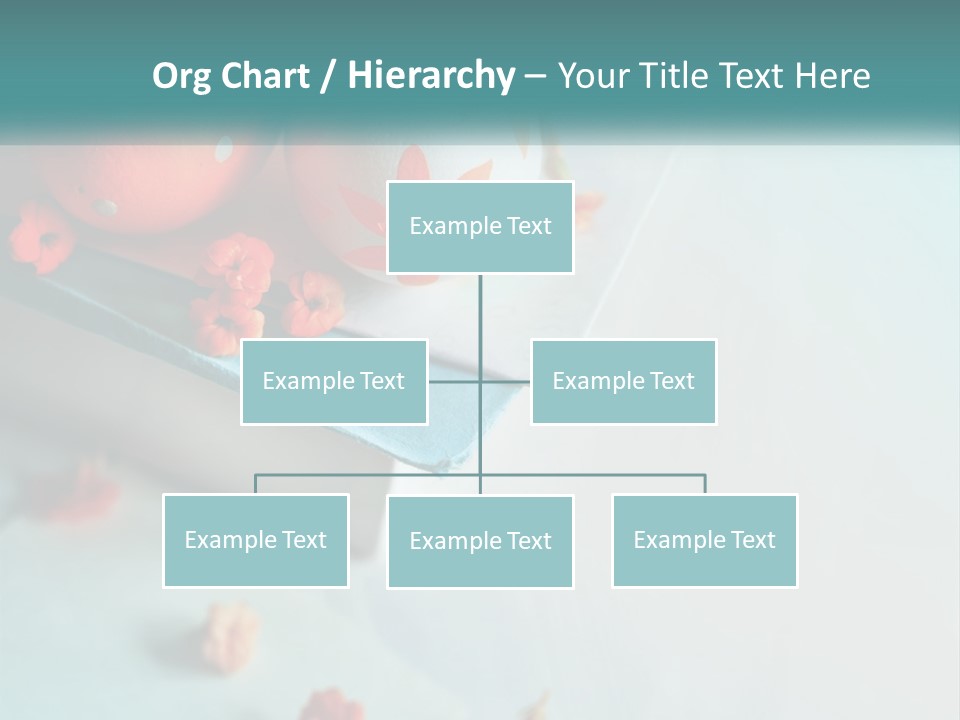 Org Chart / Hierarchy – Your Title Text Here

Example Text

Example Text

Example Text

Example Text

Example Text

Example Text